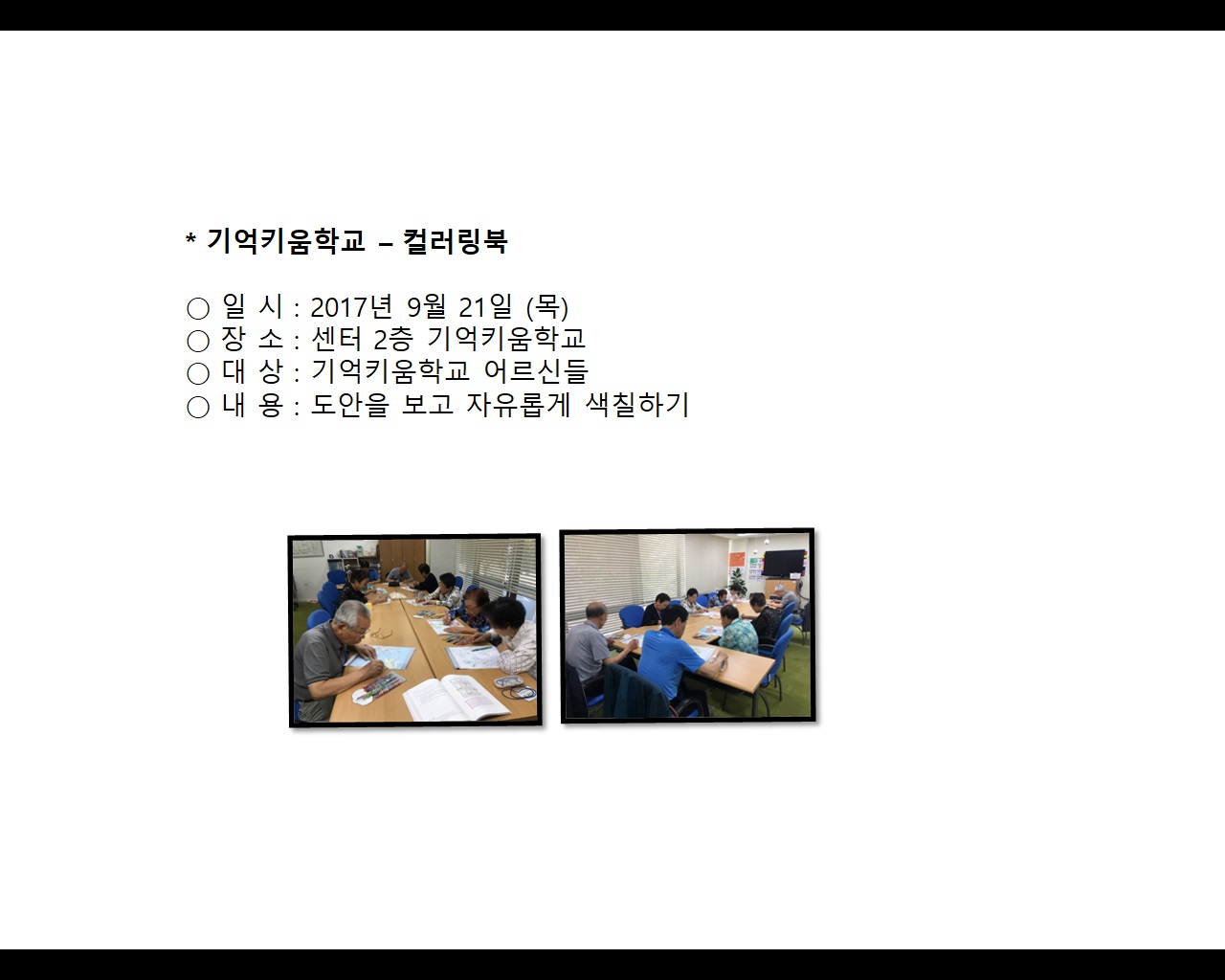 * 기억키움학교 – 컬러링북

○ 일 시 : 2017년 9월 21일 (목)
○ 장 소 : 센터 2층 기억키움학교
○ 대 상 : 기억키움학교 어르신들
○ 내 용 : 도안을 보고 자유롭게 색칠하기